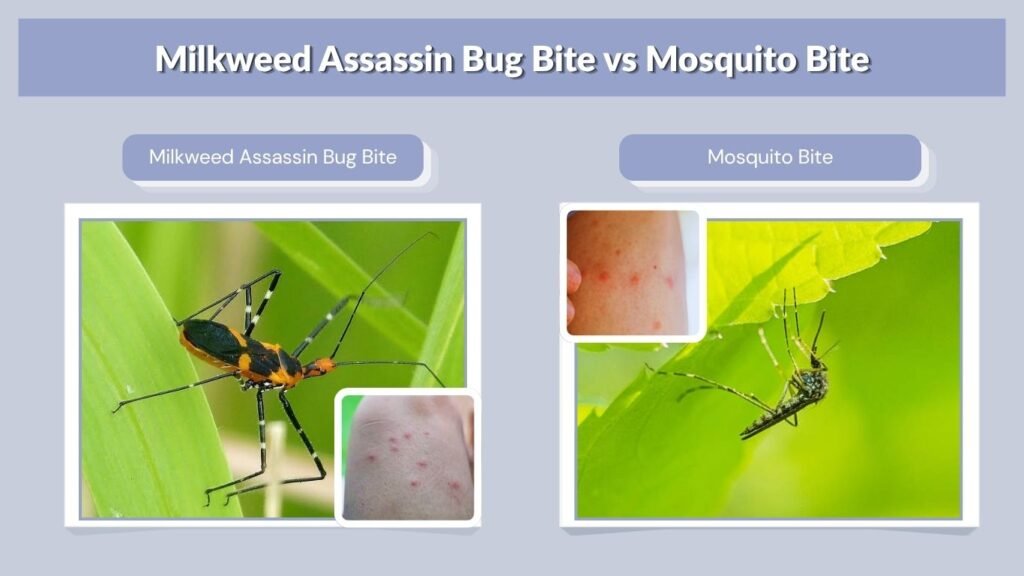 Milkweed Assassin Bug Bite vs Mosquito Bite

Milkweed Assassin Bug Bite

Mosquito Bite